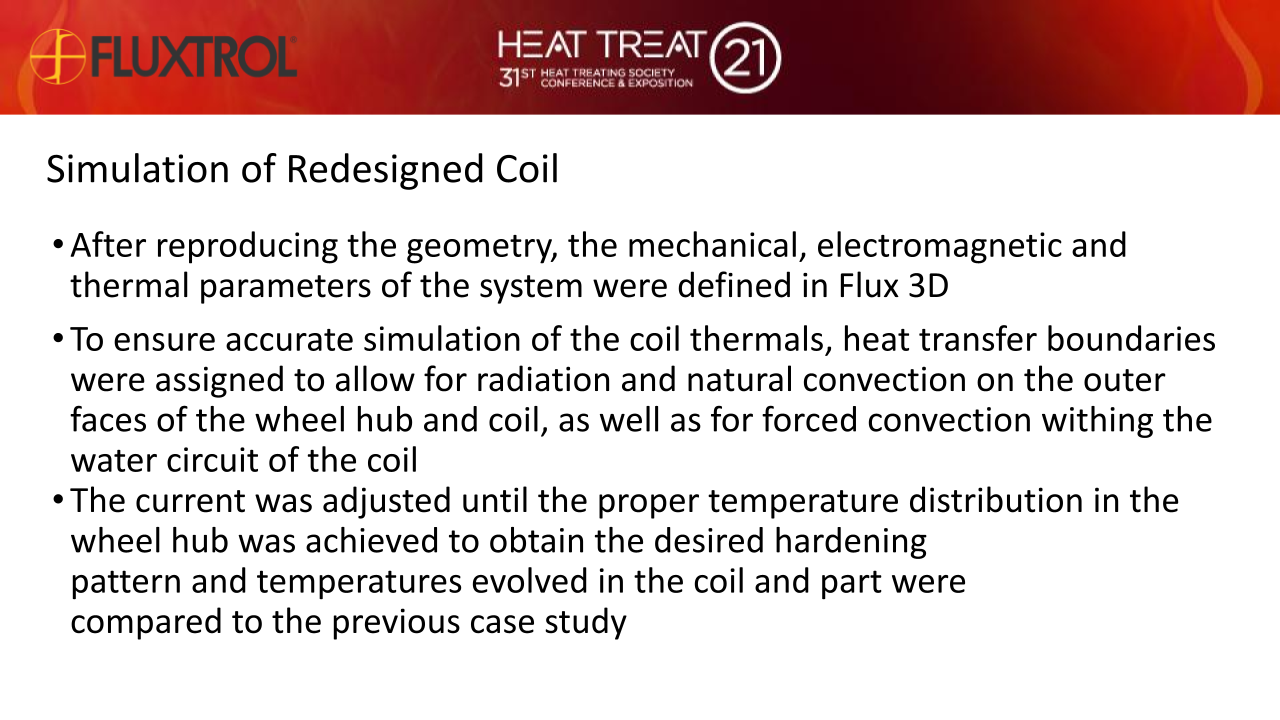 FLUXTROL

HEAT TREAT 21
31ST HEAT TREATING SOCIETY CONFERENCE & EXPOSITION

Simulation of Redesigned Coil

• After reproducing the geometry, the mechanical, electromagnetic and thermal parameters of the system were defined in Flux 3D

• To ensure accurate simulation of the coil thermals, heat transfer boundaries were assigned to allow for radiation and natural convection on the outer faces of the wheel hub and coil, as well as for forced convection withing the water circuit of the coil

• The current was adjusted until the proper temperature distribution in the wheel hub was achieved to obtain the desired hardening pattern and temperatures evolved in the coil and part were compared to the previous case study